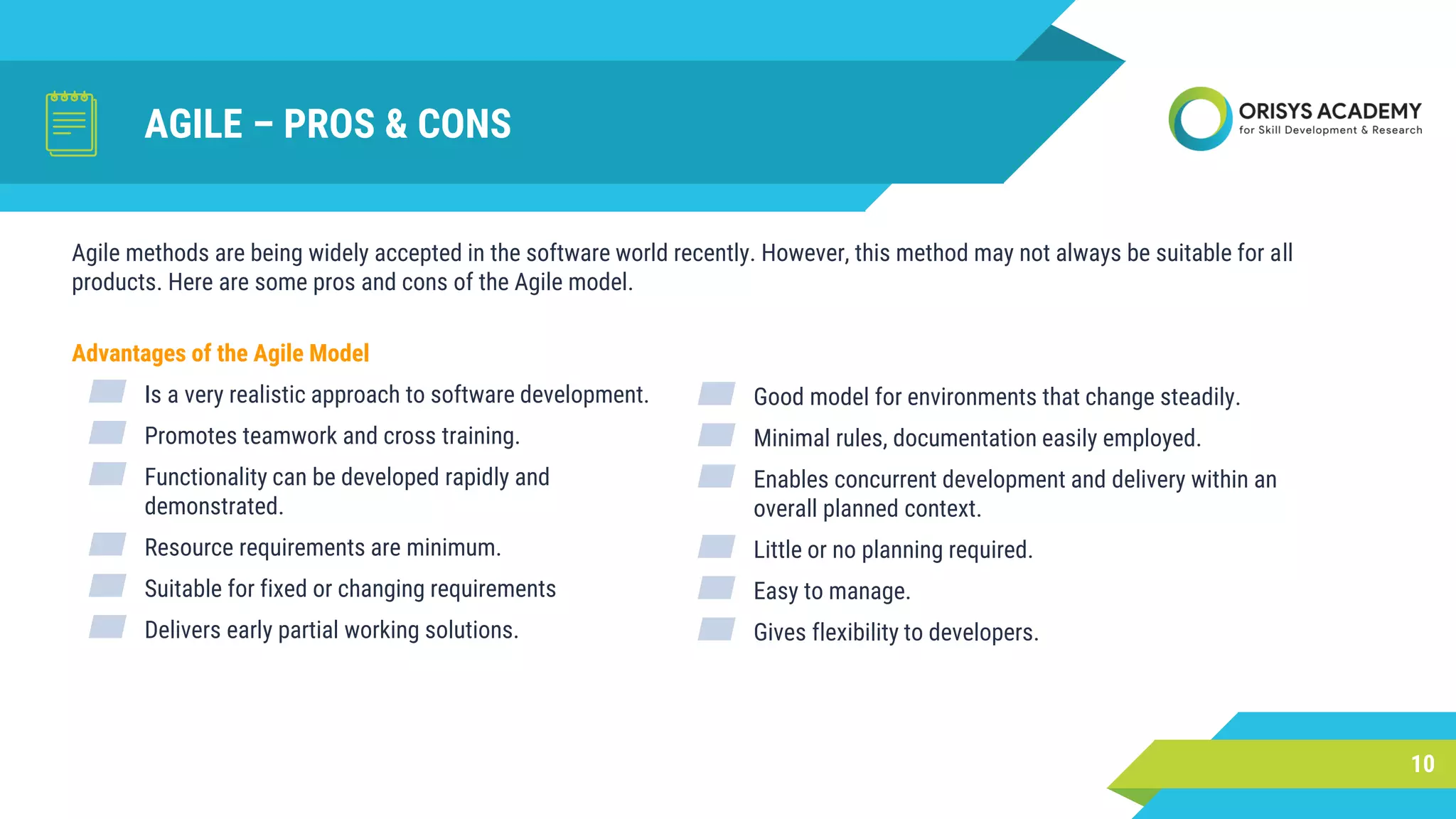 AGILE – PROS & CONS

ORISYS ACADEMY
for Skill Development & Research

Agile methods are being widely accepted in the software world recently. However, this method may not always be suitable for all products. Here are some pros and cons of the Agile model.

Advantages of the Agile Model

Is a very realistic approach to software development.

Promotes teamwork and cross training.

Functionality can be developed rapidly and demonstrated.

Resource requirements are minimum.

Suitable for fixed or changing requirements

Delivers early partial working solutions.

Good model for environments that change steadily.

Minimal rules, documentation easily employed.

Enables concurrent development and delivery within an overall planned context.

Little or no planning required.

Easy to manage.

Gives flexibility to developers.

10